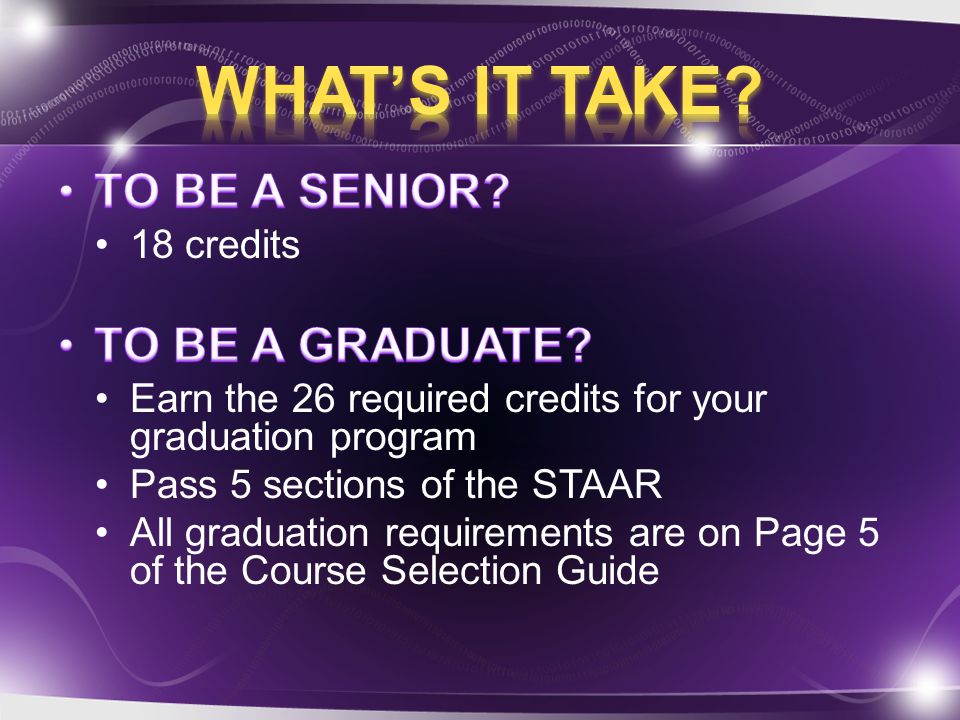 WHAT'S IT TAKE?

• TO BE A SENIOR?
• 18 credits

• TO BE A GRADUATE?
• Earn the 26 required credits for your graduation program
• Pass 5 sections of the STAAR
• All graduation requirements are on Page 5 of the Course Selection Guide